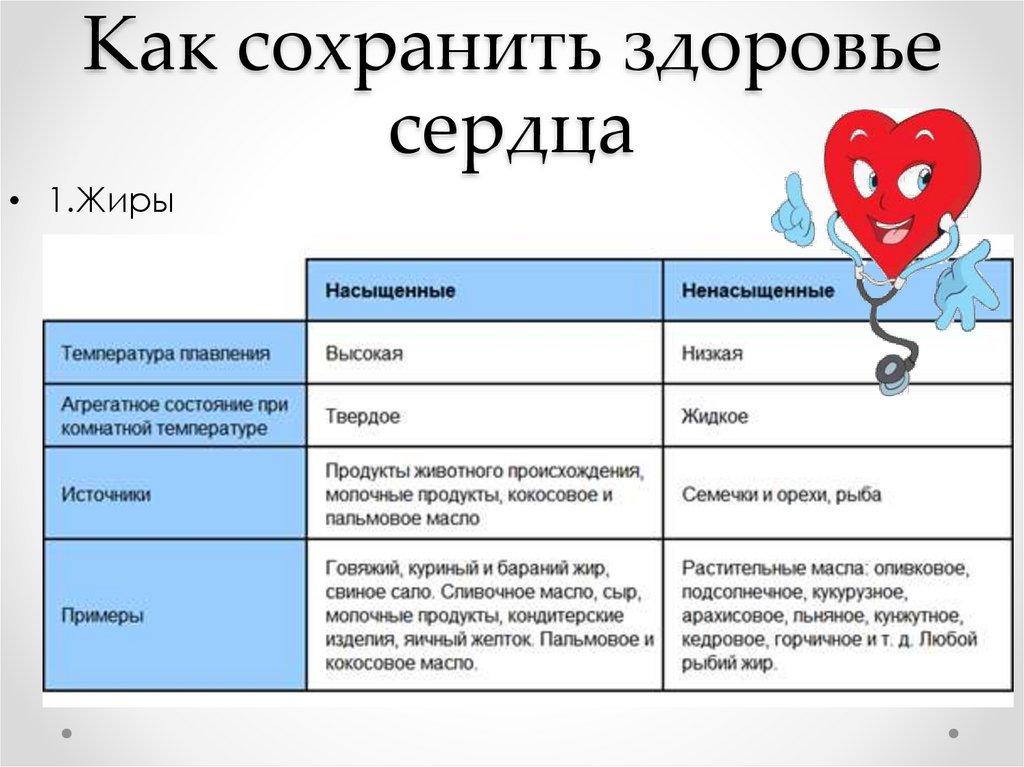 Как сохранить здоровье сердца

• 1.Жиры

| | Насыщенные | Ненасыщенные |
|---|---|---|
| Температура плавления | Высокая | Низкая |
| Агрегатное состояние при комнатной температуре | Твердое | Жидкое |
| Источники | Продукты животного происхождения, молочные продукты, кокосовое и пальмовое масло | Семечки и орехи, рыба |
| Примеры | Говяжий, куриный и бараний жир, свиное сало. Сливочное масло, сыр, молочные продукты, кондитерские изделия, яичный желток. Пальмовое и кокосовое масло. | Растительные масла: оливковое, подсолнечное, кукурузное, арахисовое, льняное, кунжутное, кедровое, горчичное и т. д. Любой рыбий жир. |